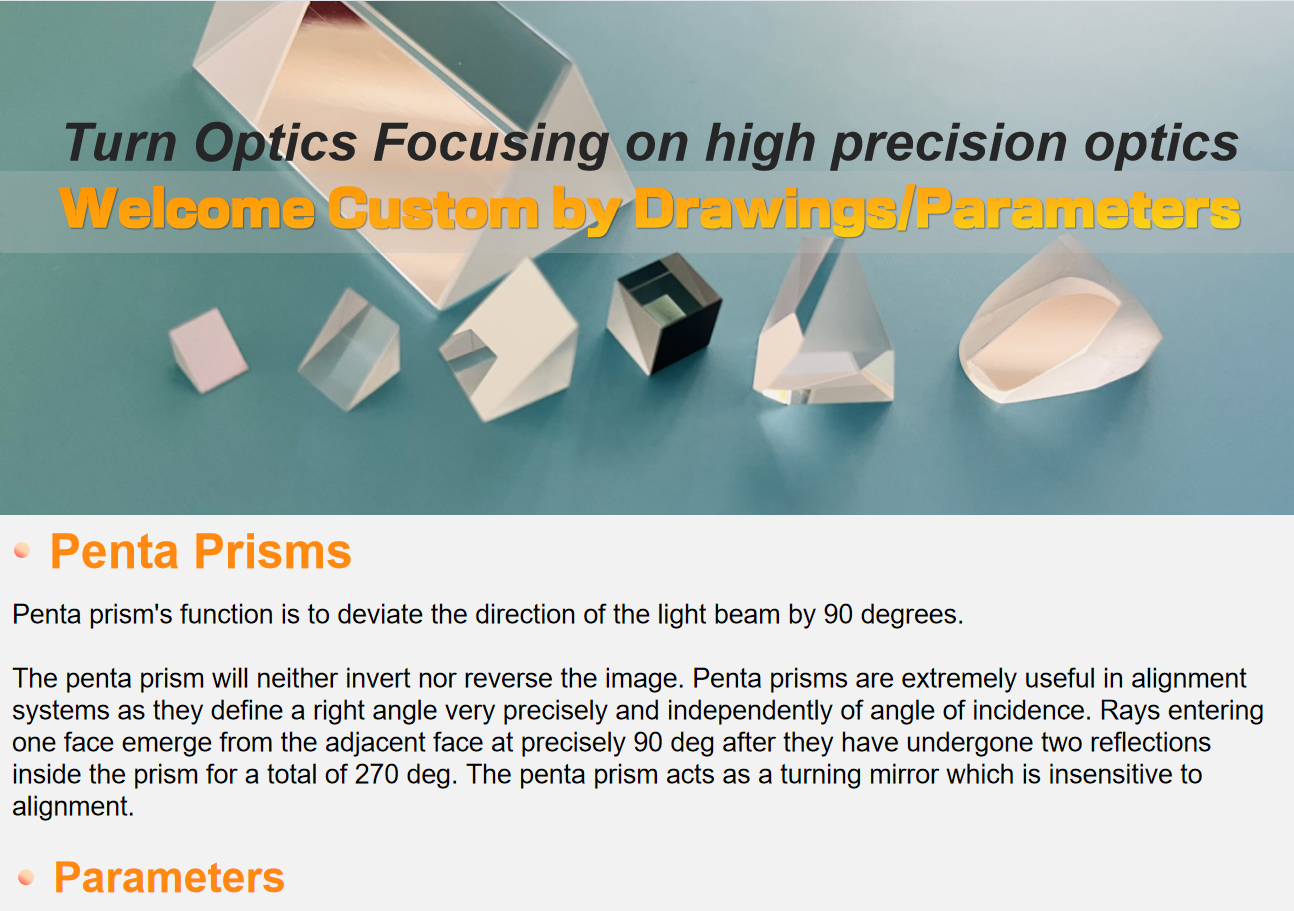 Turn Optics Focusing on high precision optics
Welcome Custom by Drawings/Parameters

Penta Prisms

Penta prism's function is to deviate the direction of the light beam by 90 degrees.

The penta prism will neither invert nor reverse the image. Penta prisms are extremely useful in alignment systems as they define a right angle very precisely and independently of angle of incidence. Rays entering one face emerge from the adjacent face at precisely 90 deg after they have undergone two reflections inside the prism for a total of 270 deg. The penta prism acts as a turning mirror which is insensitive to alignment.

Parameters